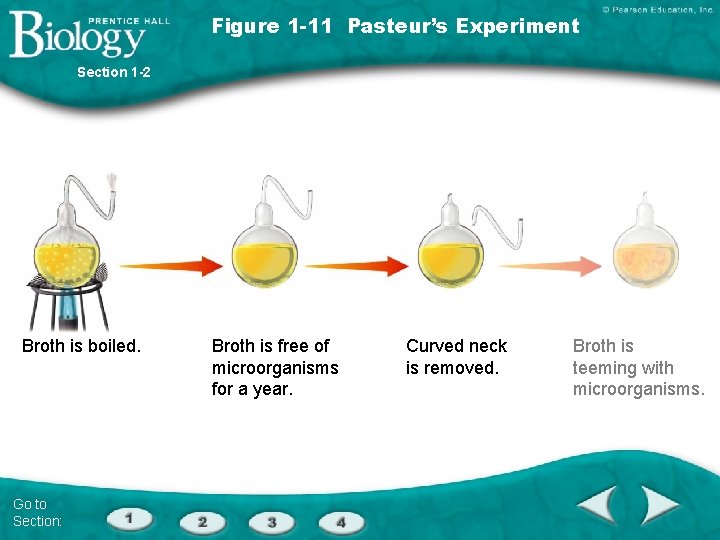 PRENTICE HALL
Biology

Section 1-2

Figure 1-11 Pasteur's Experiment

© Pearson Education, Inc.

Broth is boiled.

Broth is free of microorganisms for a year.

Curved neck is removed.

Broth is teeming with microorganisms.

Go to Section:

1

2

3

4